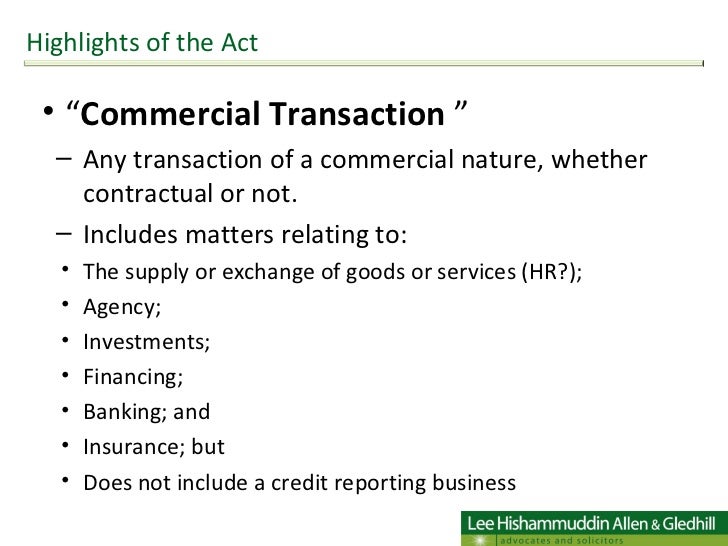 Highlights of the Act

• “Commercial Transaction ”

– Any transaction of a commercial nature, whether contractual or not.

– Includes matters relating to:

• The supply or exchange of goods or services (HR?);

• Agency;

• Investments;

• Financing;

• Banking; and

• Insurance; but

• Does not include a credit reporting business

Lee Hishammuddin Allen & Gledhill
advocates and solicitors